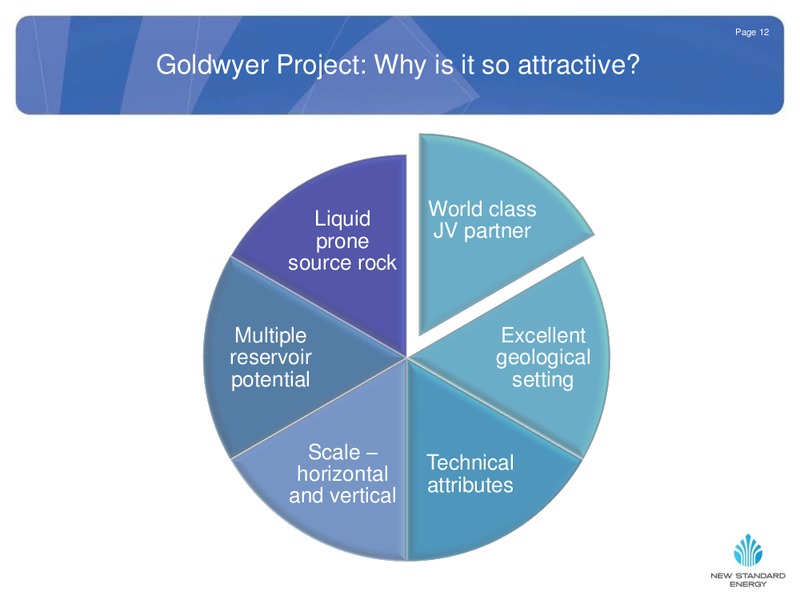 Page 12

Goldwyer Project: Why is it so attractive?

World class JV partner

Excellent geological setting

Technical attributes

Scale – horizontal and vertical

Multiple reservoir potential

Liquid prone source rock

NEW STANDARD ENERGY